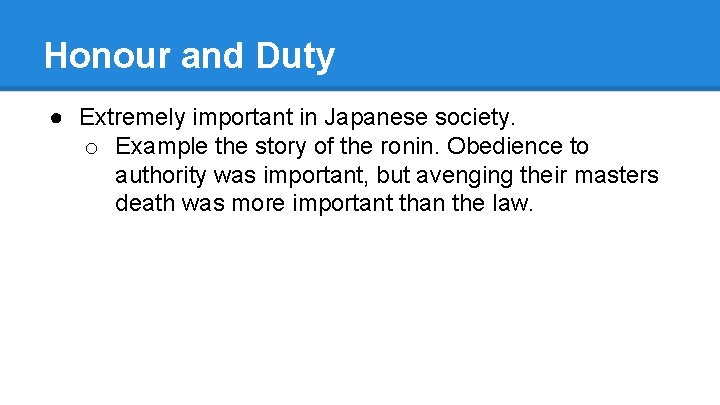 Honour and Duty

● Extremely important in Japanese society.
○ Example the story of the ronin. Obedience to authority was important, but avenging their masters death was more important than the law.